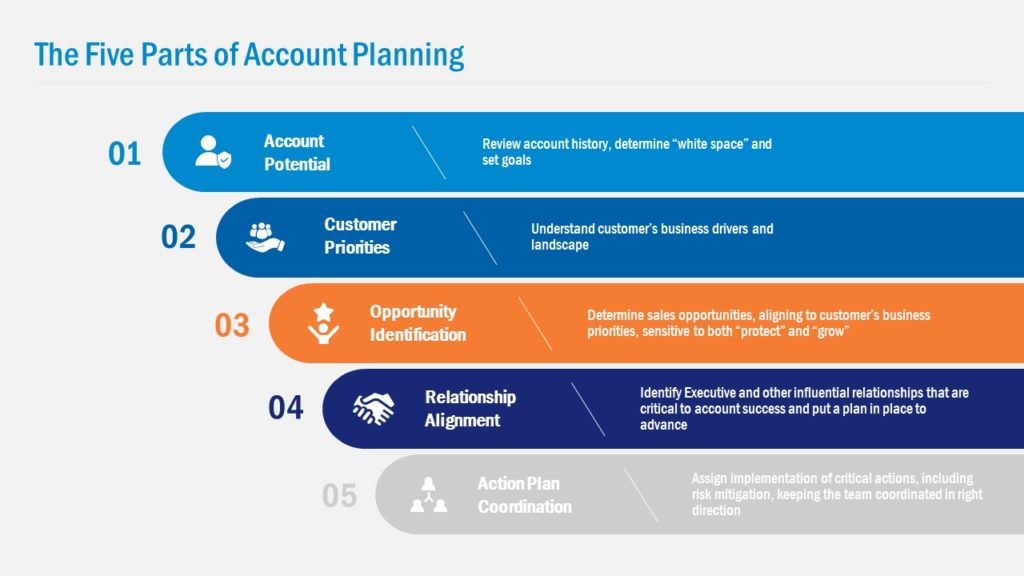 The Five Parts of Account Planning

01 Account Potential

Review account history, determine “white space” and set goals

02 Customer Priorities

Understand customer’s business drivers and landscape

03 Opportunity Identification

Determine sales opportunities, aligning to customer’s business priorities, sensitive to both “protect” and “grow”

04 Relationship Alignment

Identify Executive and other influential relationships that are critical to account success and put a plan in place to advance

05 Action Plan Coordination

Assign implementation of critical actions, including risk mitigation, keeping the team coordinated in right direction